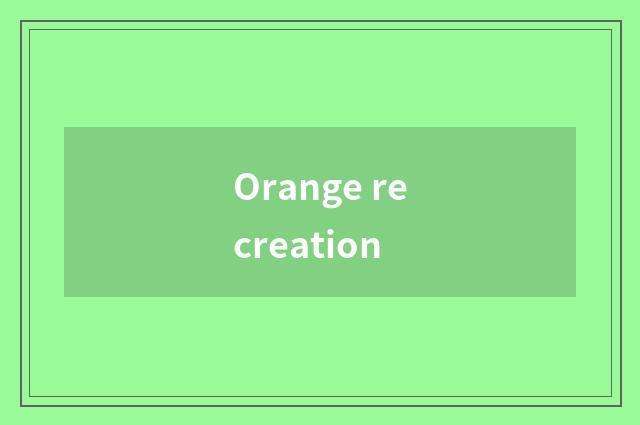 Orange re creation